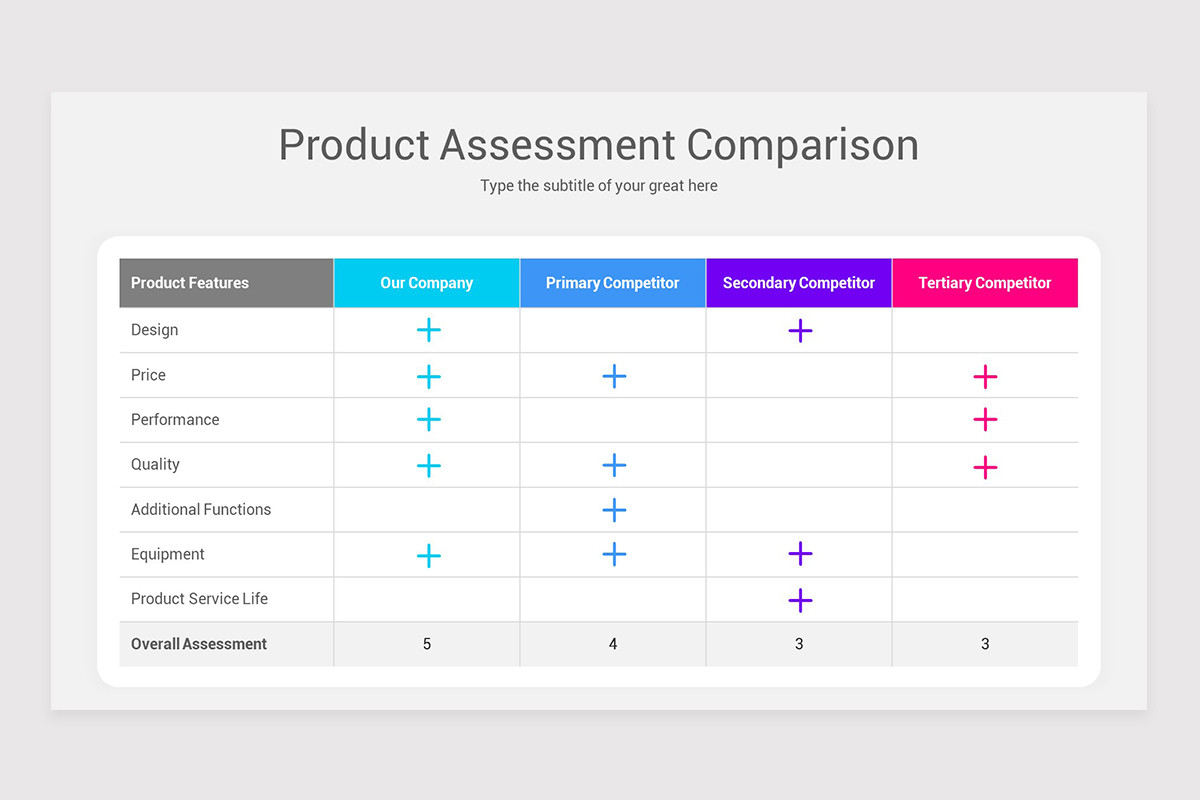 Product Assessment Comparison

Type the subtitle of your great here

| Product Features | Our Company | Primary Competitor | Secondary Competitor | Tertiary Competitor |
|---|---|---|---|---|
| Design | + | | + | |
| Price | + | + | | + |
| Performance | + | | | + |
| Quality | + | + | | + |
| Additional Functions | | + | | |
| Equipment | + | + | + | |
| Product Service Life | | | + | |
| Overall Assessment | 5 | 4 | 3 | 3 |